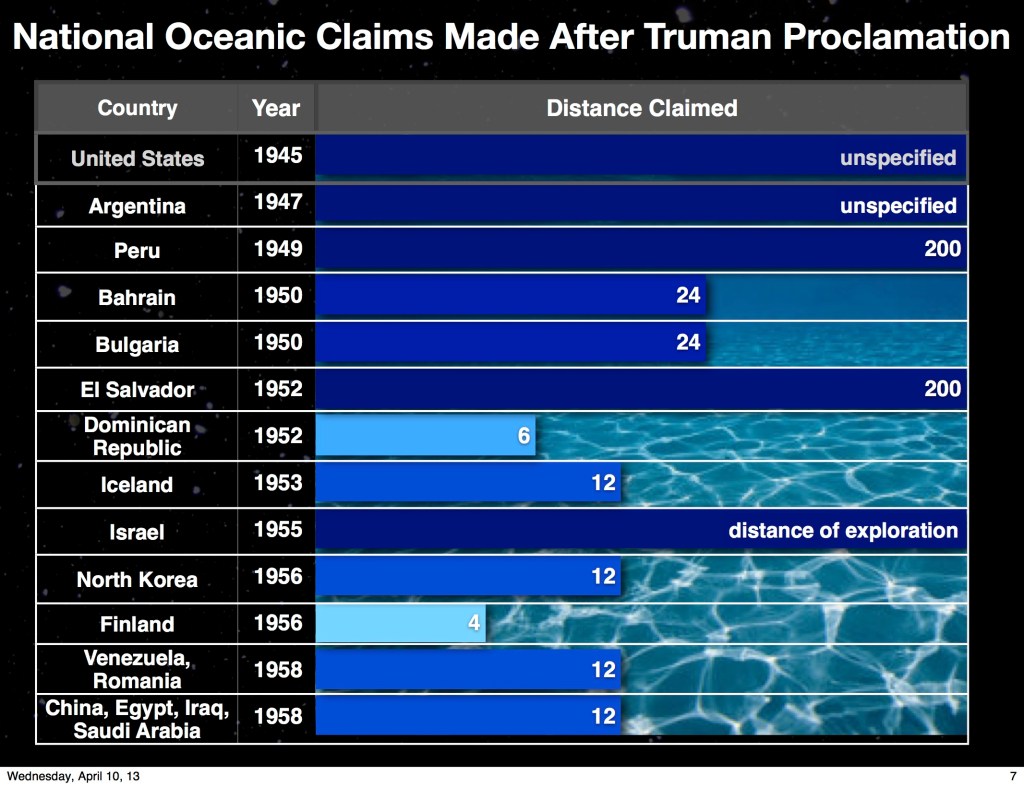 National Oceanic Claims Made After Truman Proclamation

| Country | Year | Distance Claimed |
|---|---|---|
| United States | 1945 | unspecified |
| Argentina | 1947 | unspecified |
| Peru | 1949 | 200 |
| Bahrain | 1950 | 24 |
| Bulgaria | 1950 | 24 |
| El Salvador | 1952 | 200 |
| Dominican Republic | 1952 | 6 |
| Iceland | 1953 | 12 |
| Israel | 1955 | distance of exploration |
| North Korea | 1956 | 12 |
| Finland | 1956 | 4 |
| Venezuela, Romania | 1958 | 12 |
| China, Egypt, Iraq, Saudi Arabia | 1958 | 12 |

Wednesday, April 10, 13

7